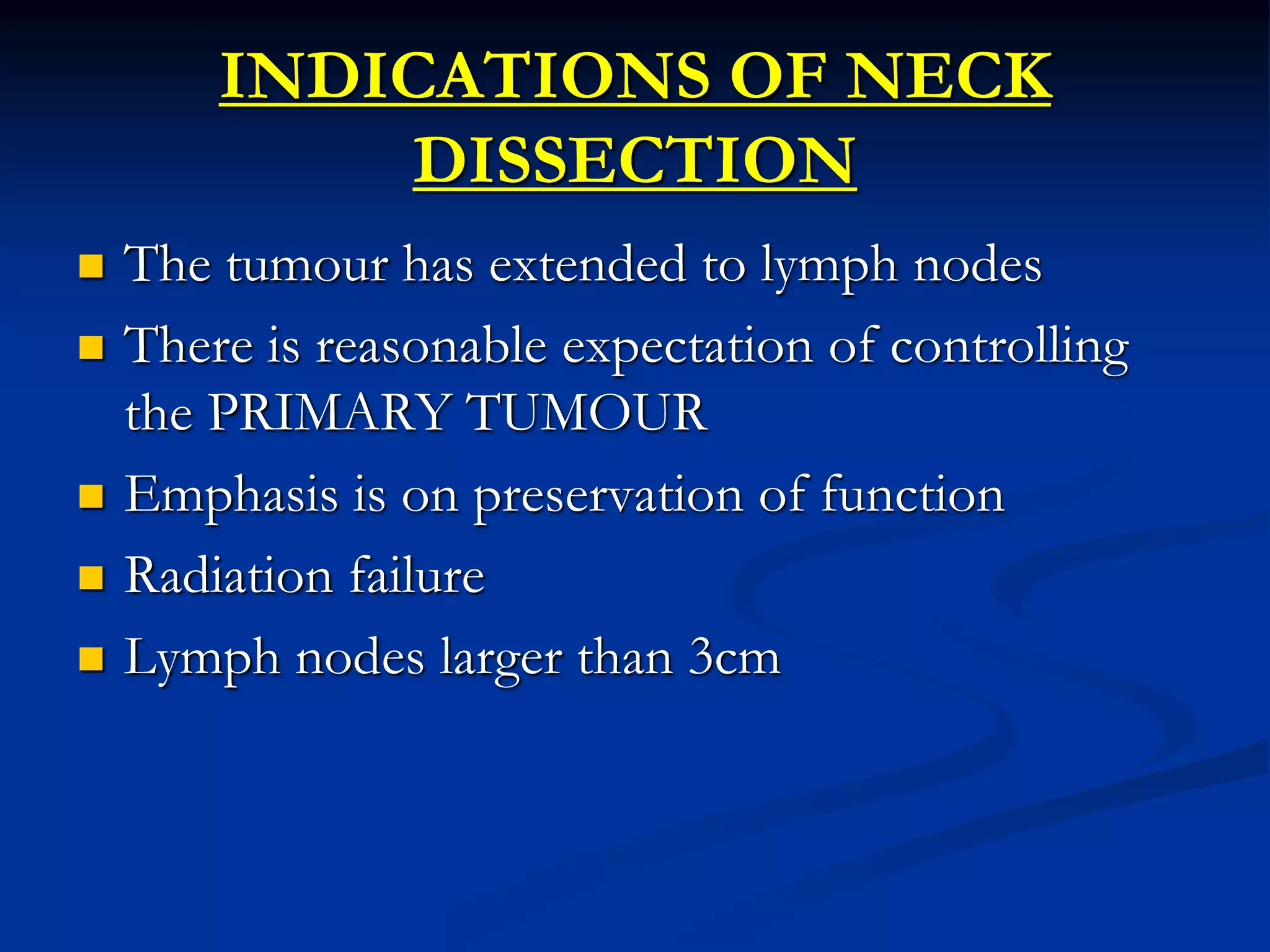 INDICATIONS OF NECK DISSECTION

- The tumour has extended to lymph nodes
- There is reasonable expectation of controlling the PRIMARY TUMOUR
- Emphasis is on preservation of function
- Radiation failure
- Lymph nodes larger than 3cm